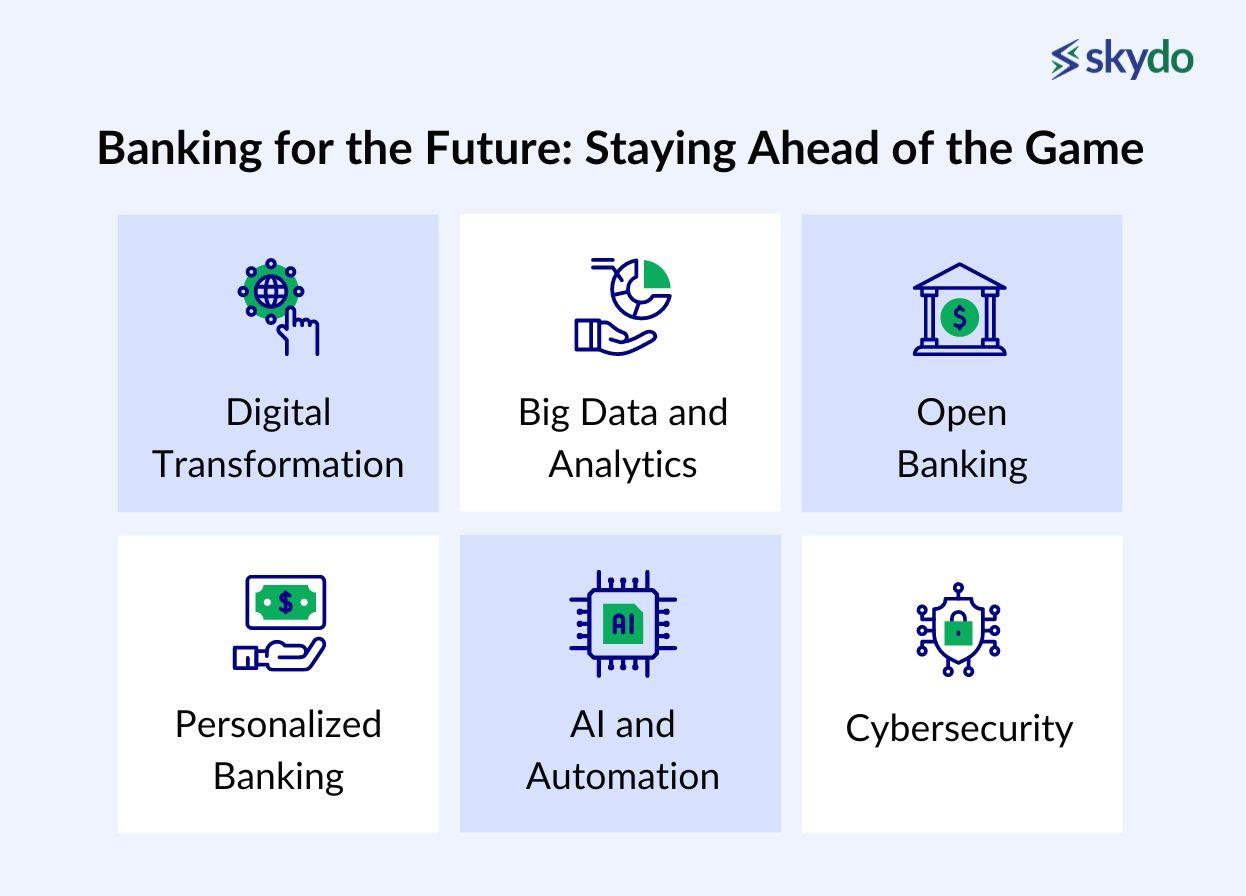 skydo

Banking for the Future: Staying Ahead of the Game

Digital Transformation

Big Data and Analytics

$

Open Banking

$

Personalized Banking

AI

AI and Automation

Cybersecurity